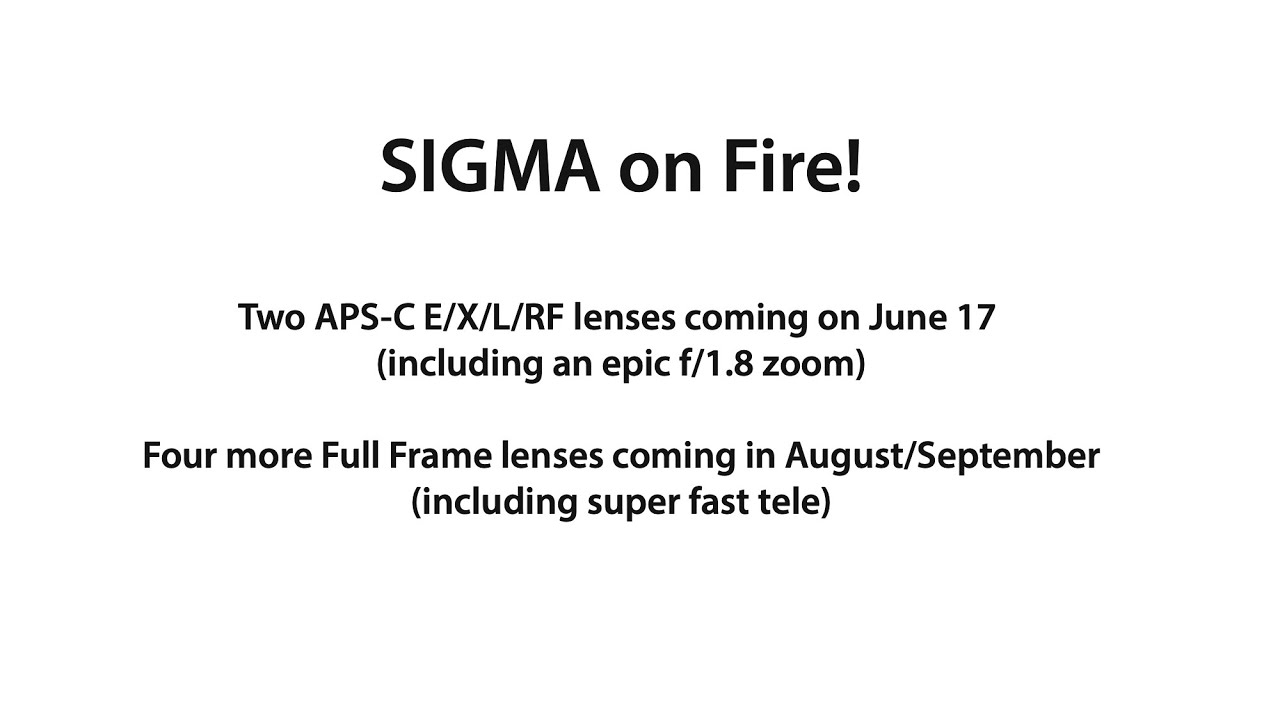 SIGMA on Fire!

Two APS-C E/X/L/RF lenses coming on June 17
(including an epic f/1.8 zoom)

Four more Full Frame lenses coming in August/September
(including super fast tele)